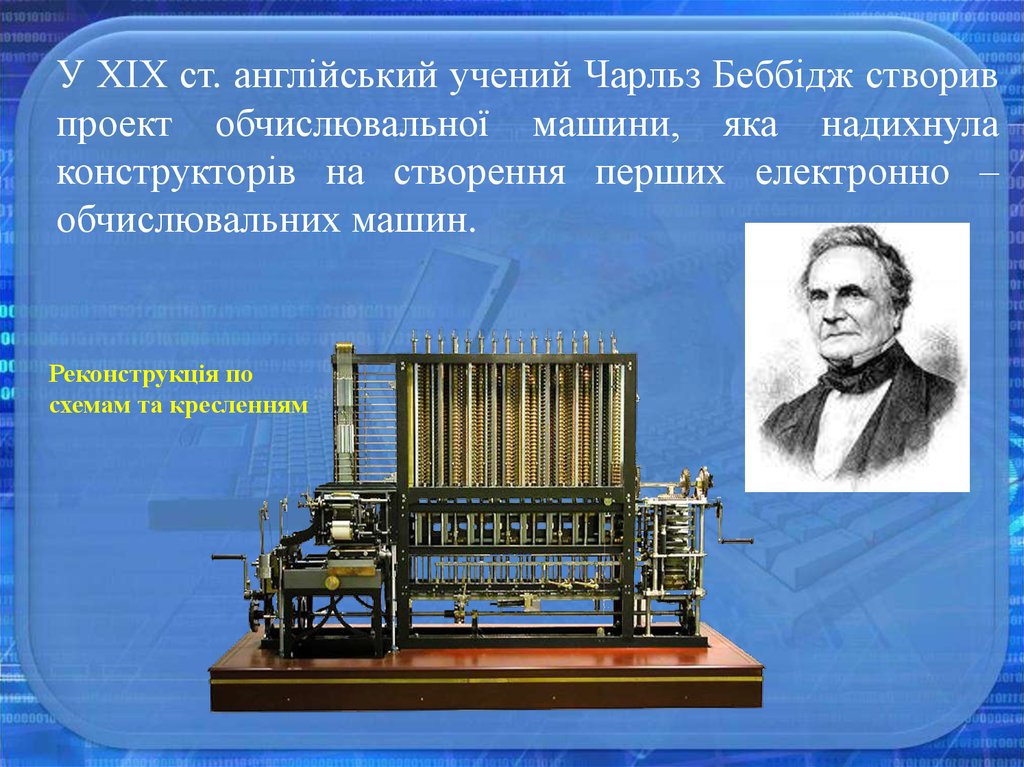 У XIX ст. англійський учений Чарльз Беббідж створив проект обчислювальної машини, яка надихнула конструкторів на створення перших електронно – обчислювальних машин.

Реконструкція по схемам та кресленням